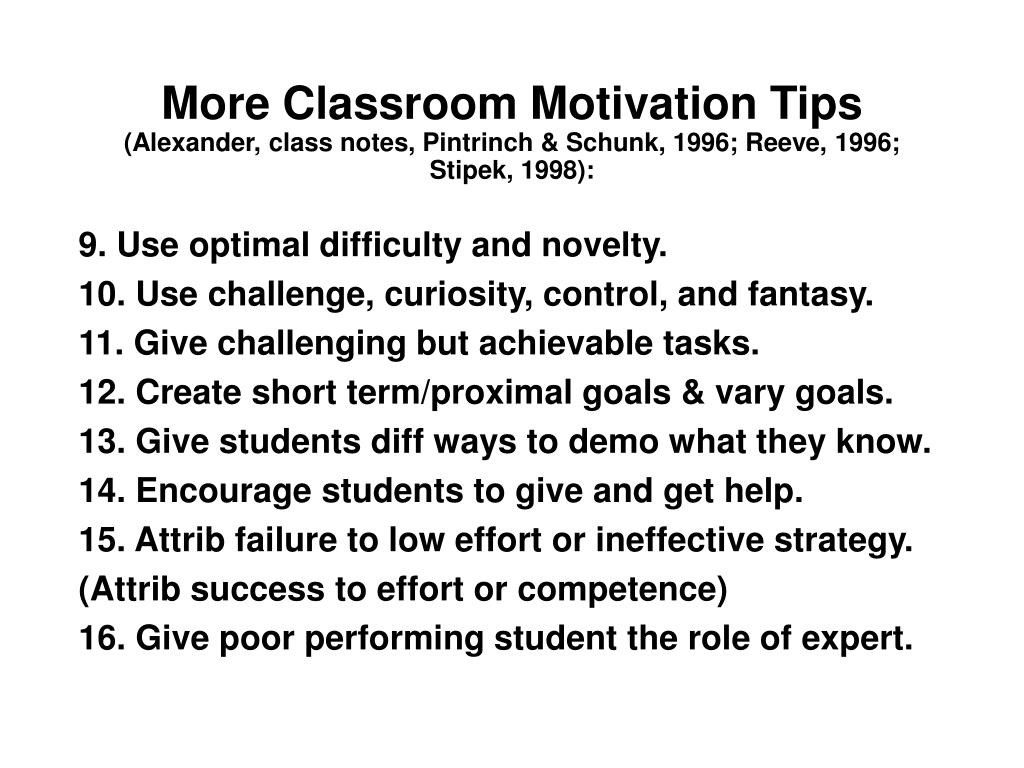 More Classroom Motivation Tips
(Alexander, class notes, Pintrinch & Schunk, 1996; Reeve, 1996; Stipek, 1998):

9. Use optimal difficulty and novelty.
10. Use challenge, curiosity, control, and fantasy.
11. Give challenging but achievable tasks.
12. Create short term/proximal goals & vary goals.
13. Give students diff ways to demo what they know.
14. Encourage students to give and get help.
15. Attrib failure to low effort or ineffective strategy.
(Attrib success to effort or competence)
16. Give poor performing student the role of expert.